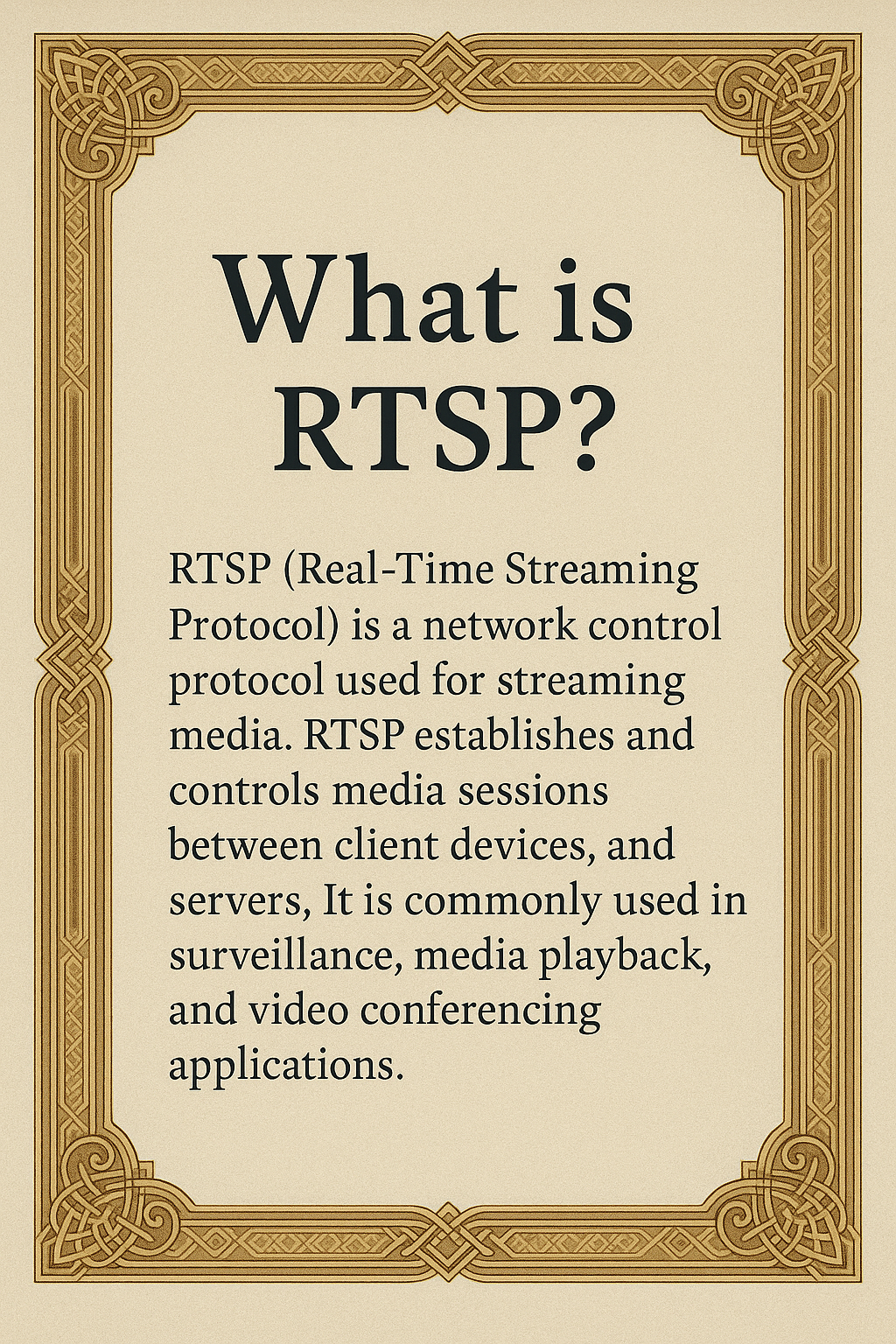 What is RTSP?

RTSP (Real-Time Streaming Protocol) is a network control protocol used for streaming media. RTSP establishes and controls media sessions between client devices, and servers, It is commonly used in surveillance, media playback, and video conferencing applications.